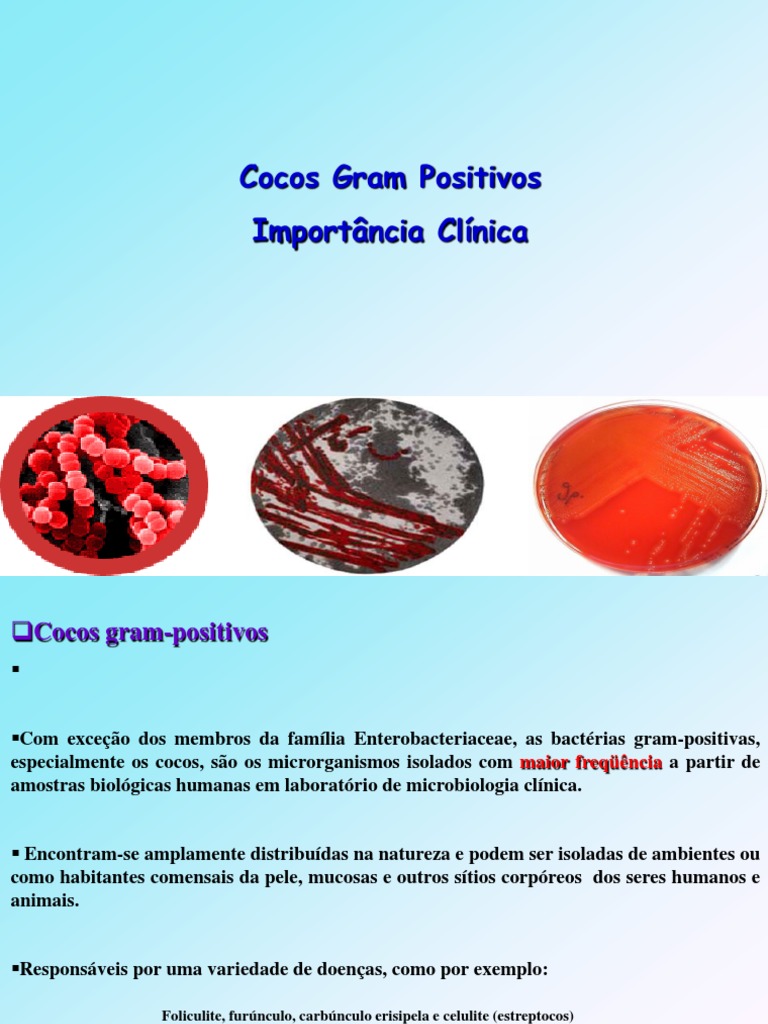 Cocos Gram Positivos
Importância Clínica

❑Cocos gram-positivos
▪

▪Com exceção dos membros da família Enterobacteriaceae, as bactérias gram-positivas, especialmente os cocos, são os microrganismos isolados com maior freqüência a partir de amostras biológicas humanas em laboratório de microbiologia clínica.

▪ Encontram-se amplamente distribuídas na natureza e podem ser isoladas de ambientes ou como habitantes comensais da pele, mucosas e outros sítios corpóreos dos seres humanos e animais.

▪Responsáveis por uma variedade de doenças, como por exemplo:

Foliculite, furúnculo, carbúnculo erisipela e celulite (estreptocos)